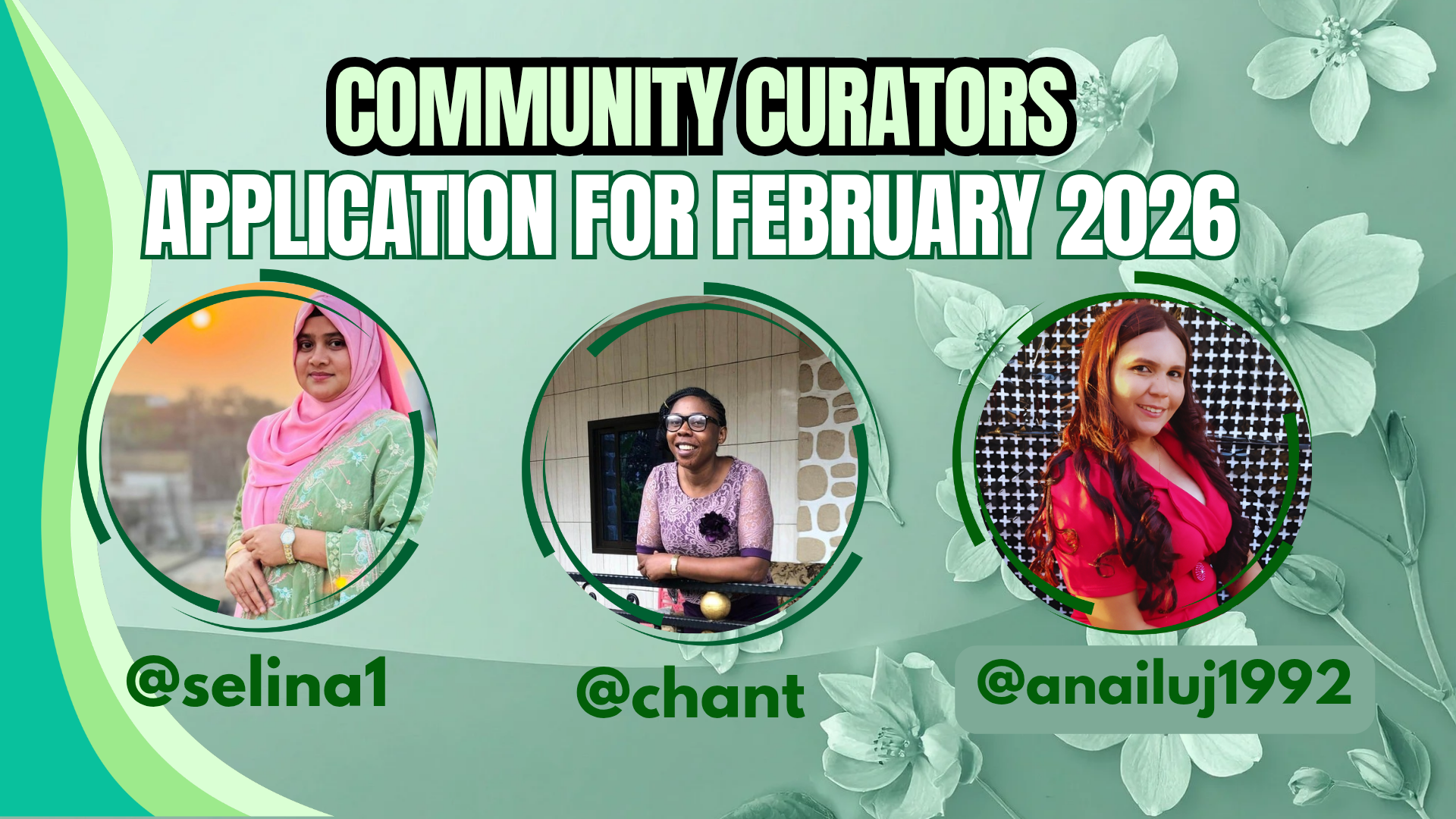 COMMUNITY CURATORS
APPLICATION FOR FEBRUARY 2026

@selina1

@chant

@anailuj1992